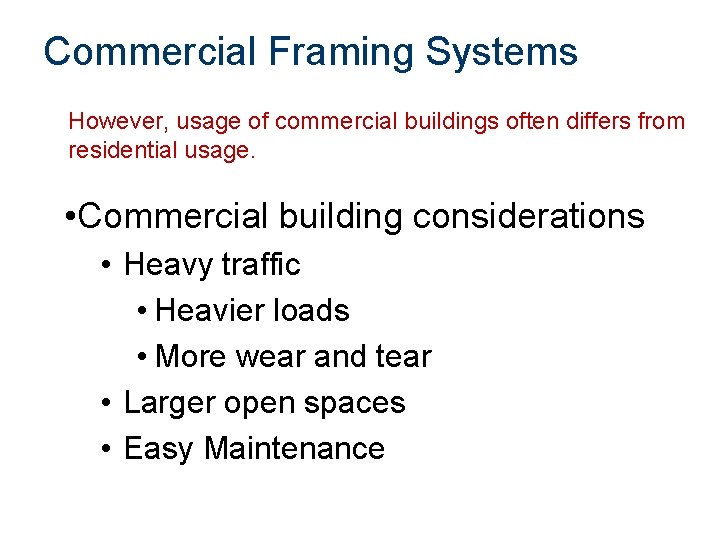 Commercial Framing Systems

However, usage of commercial buildings often differs from residential usage.

•Commercial building considerations
• Heavy traffic
• Heavier loads
• More wear and tear
• Larger open spaces
• Easy Maintenance